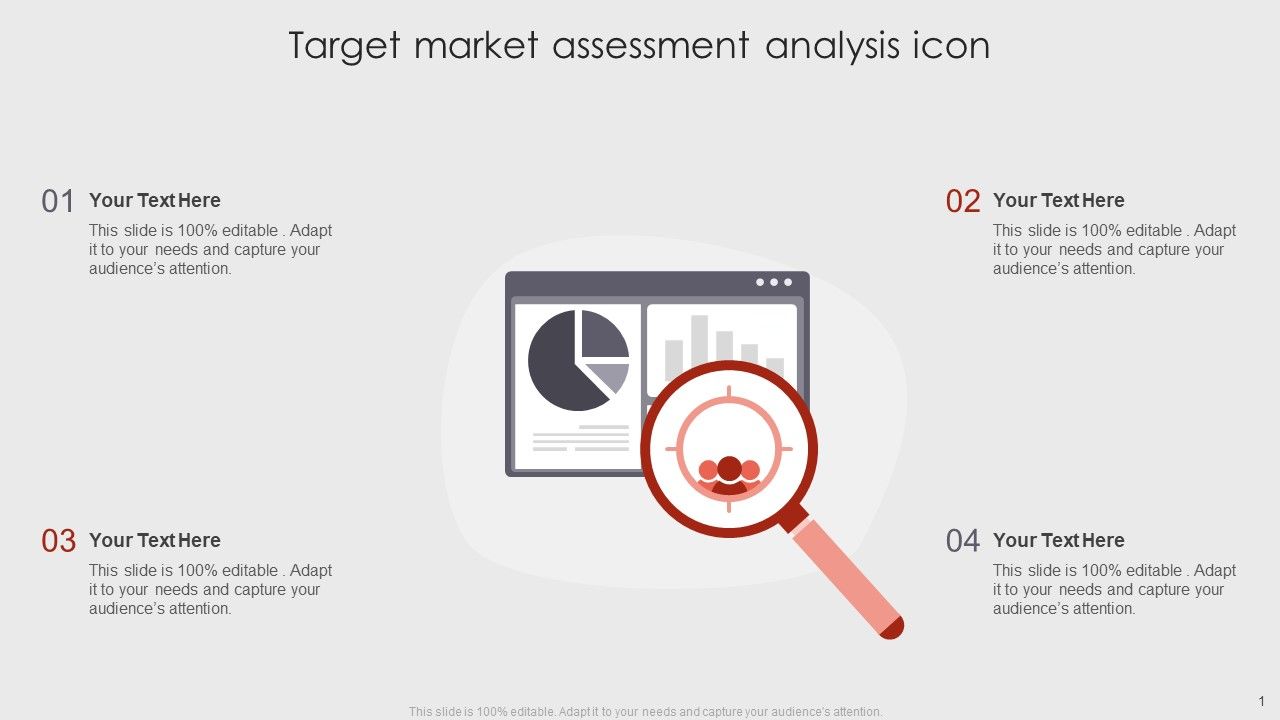 Target market assessment analysis icon

01 Your Text Here
This slide is 100% editable . Adapt it to your needs and capture your audience's attention.

02 Your Text Here
This slide is 100% editable . Adapt it to your needs and capture your audience's attention.

03 Your Text Here
This slide is 100% editable . Adapt it to your needs and capture your audience's attention.

04 Your Text Here
This slide is 100% editable . Adapt it to your needs and capture your audience's attention.

This slide is 100% editable. Adapt it to your needs and capture your audience's attention.

1